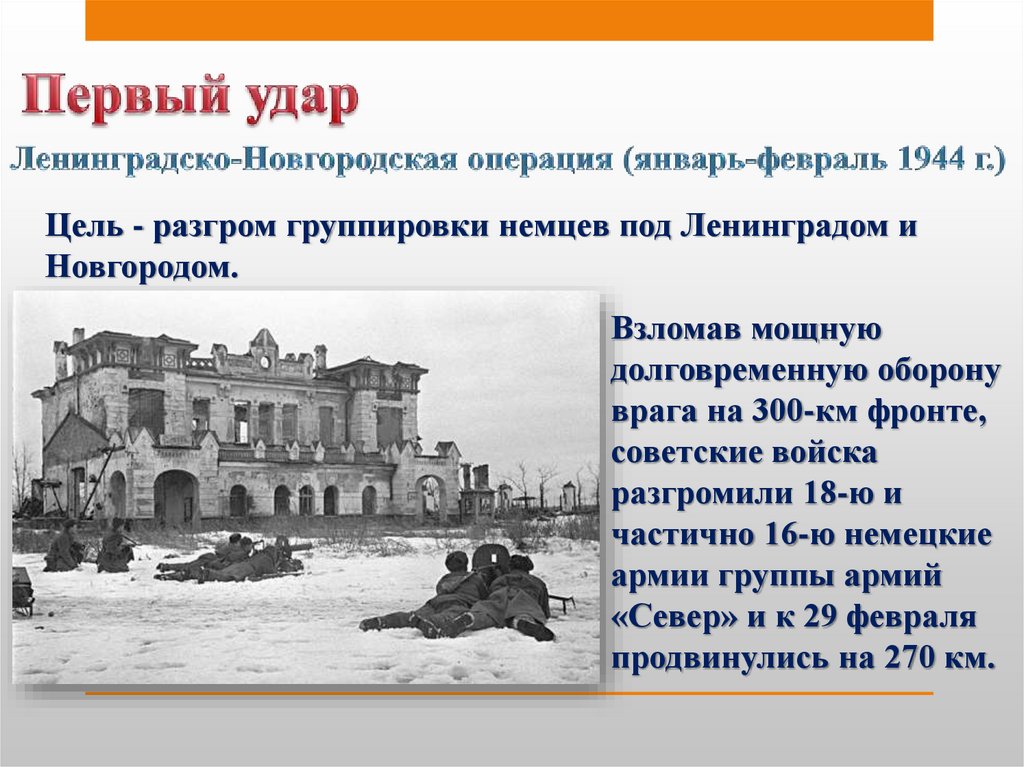 Первый удар

Ленинградско-Новгородская операция (январь-февраль 1944 г.)

Цель - разгром группировки немцев под Ленинградом и Новгородом.

Взломав мощную долговременную оборону врага на 300-км фронте, советские войска разгромили 18-ю и частично 16-ю немецкие армии группы армий «Север» и к 29 февраля продвинулись на 270 км.